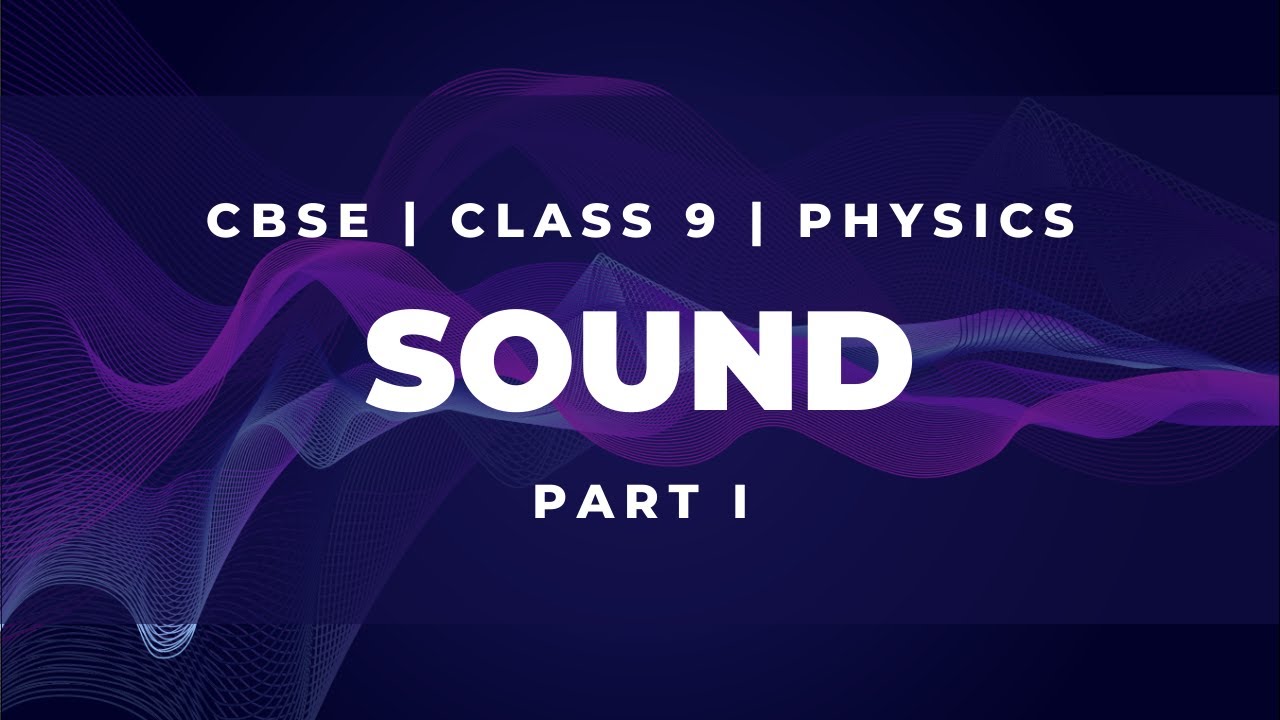 CBSE | CLASS 9 | PHYSICS

SOUND

PART I